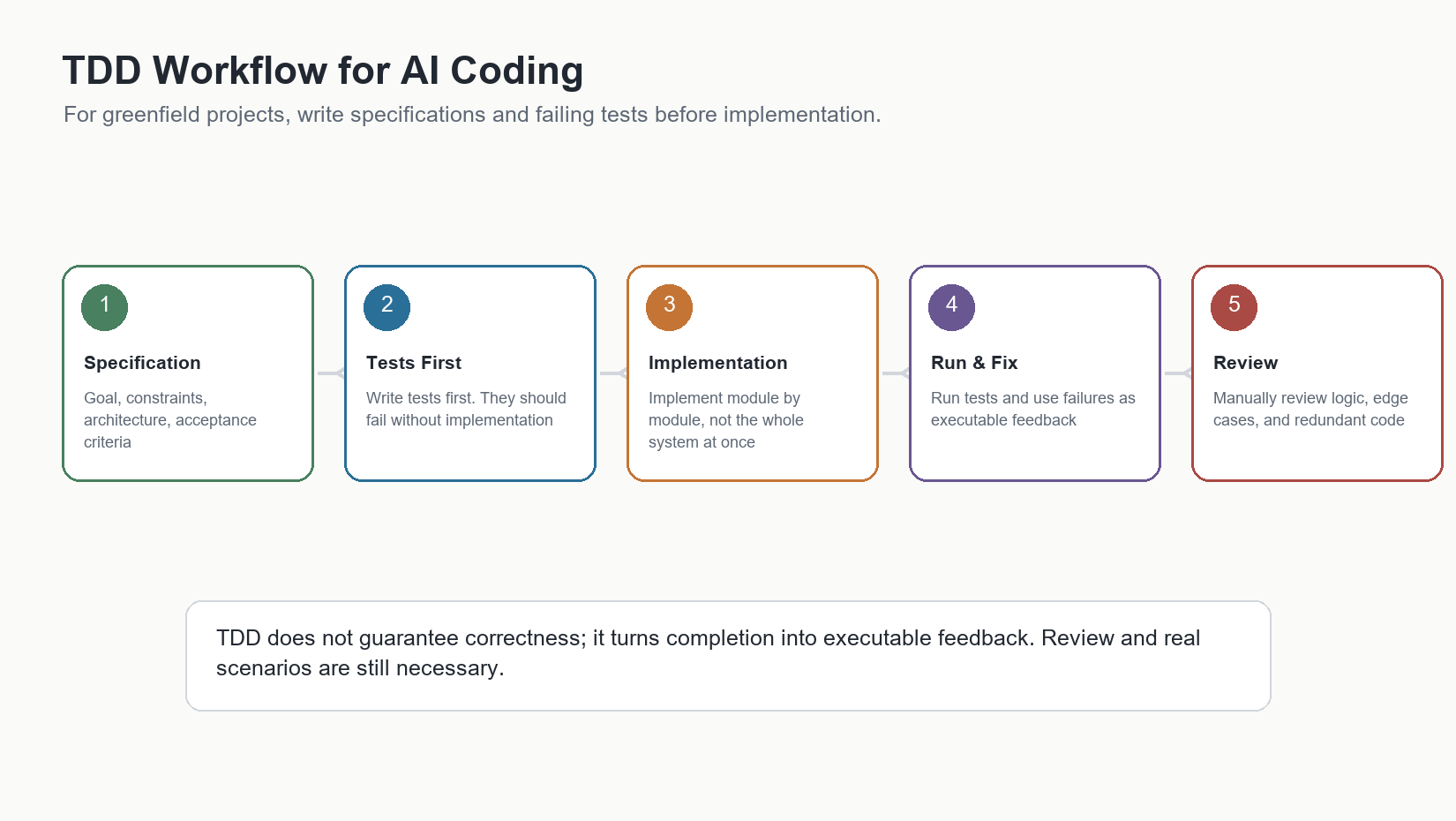 TDD Workflow for AI Coding

For greenfield projects, write specifications and failing tests before implementation.

1

Specification

Goal, constraints, architecture, acceptance criteria

2

Tests First

Write tests first. They should fail without implementation

3

Implementation

Implement module by module, not the whole system at once

4

Run & Fix

Run tests and use failures as executable feedback

5

Review

Manually review logic, edge cases, and redundant code

TDD does not guarantee correctness; it turns completion into executable feedback. Review and real scenarios are still necessary.